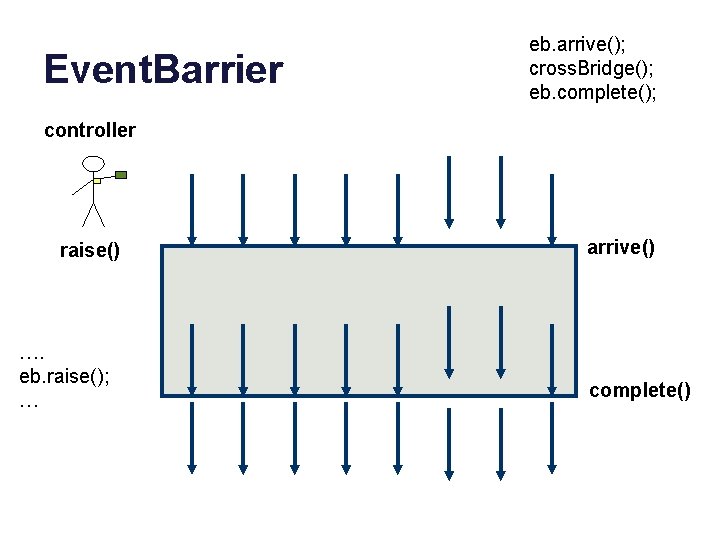 EventBarrier

eb.arrive();
crossBridge();
eb.complete();

controller

raise()

arrive()

….
eb.raise();
…

complete()